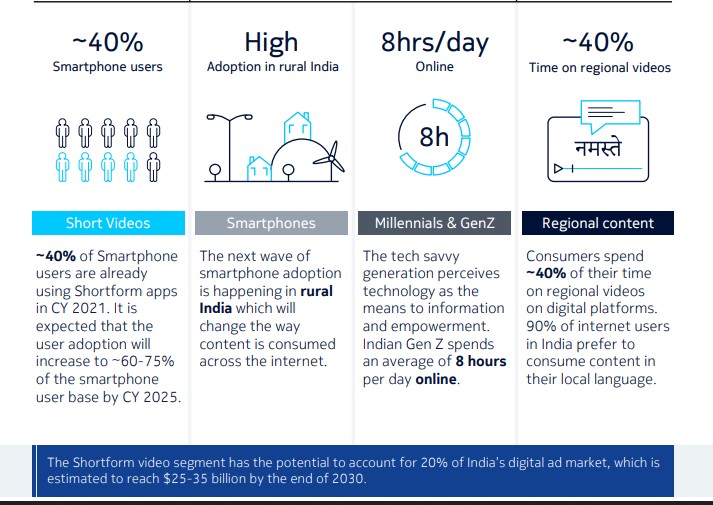 ~40%
Smartphone users

Short Videos

~40% of Smartphone users are already using Shortform apps in CY 2021. It is expected that the user adoption will increase to ~60-75% of the smartphone user base by CY 2025.

High
Adoption in rural India

Smartphones

The next wave of smartphone adoption is happening in rural India which will change the way content is consumed across the internet.

8hrs/day
Online

8h

Millennials & GenZ

The tech savvy generation perceives technology as the means to information and empowerment. Indian Gen Z spends an average of 8 hours per day online.

~40%
Time on regional videos

नमस्ते

Regional content

Consumers spend ~40% of their time on regional videos on digital platforms. 90% of internet users in India prefer to consume content in their local language.

The Shortform video segment has the potential to account for 20% of India's digital ad market, which is estimated to reach $25-35 billion by the end of 2030.